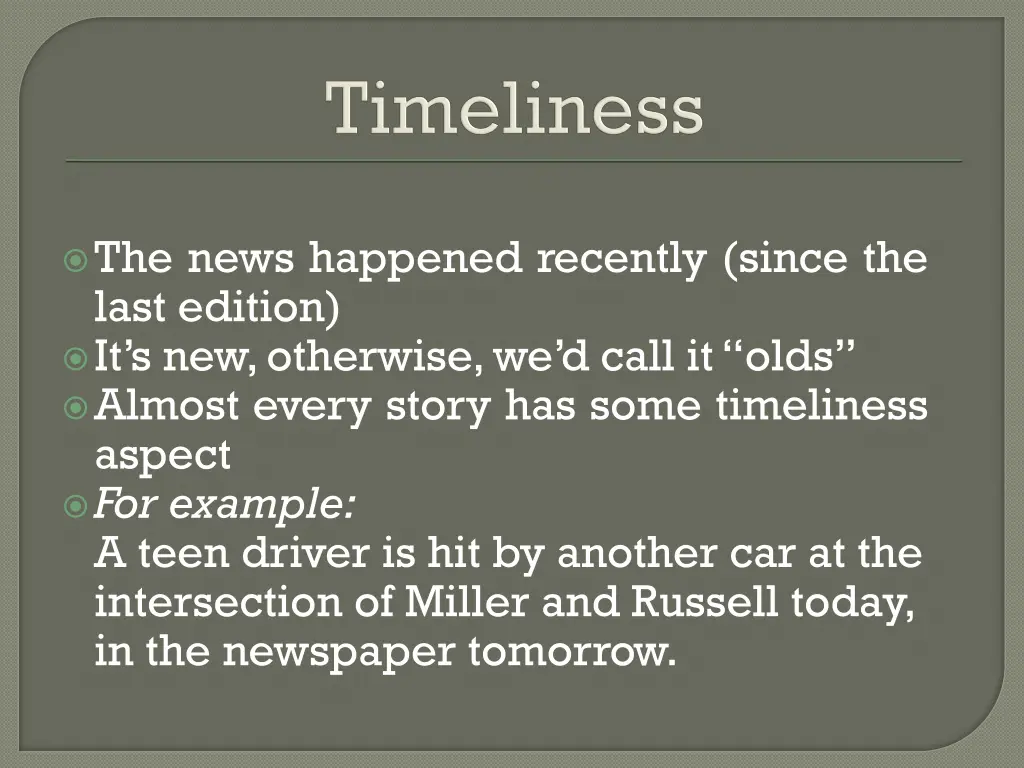 Timeliness

The news happened recently (since the last edition)
It’s new, otherwise, we’d call it “olds”
Almost every story has some timeliness aspect
For example:
A teen driver is hit by another car at the intersection of Miller and Russell today, in the newspaper tomorrow.